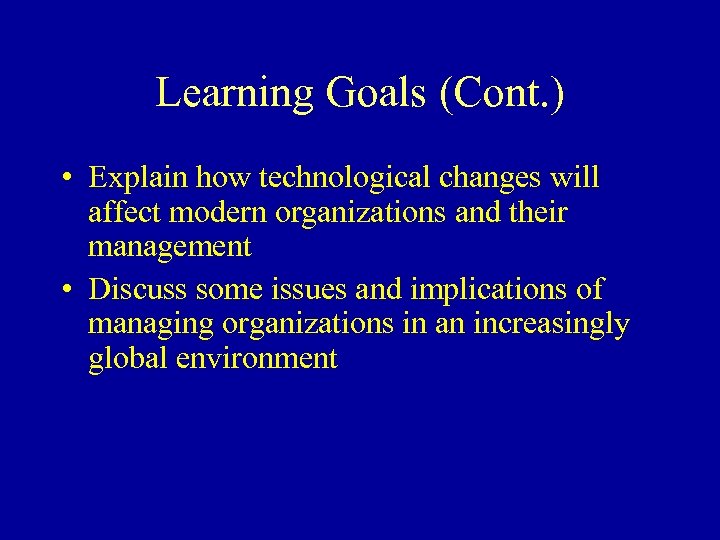 Learning Goals (Cont.)

• Explain how technological changes will affect modern organizations and their management

• Discuss some issues and implications of managing organizations in an increasingly global environment